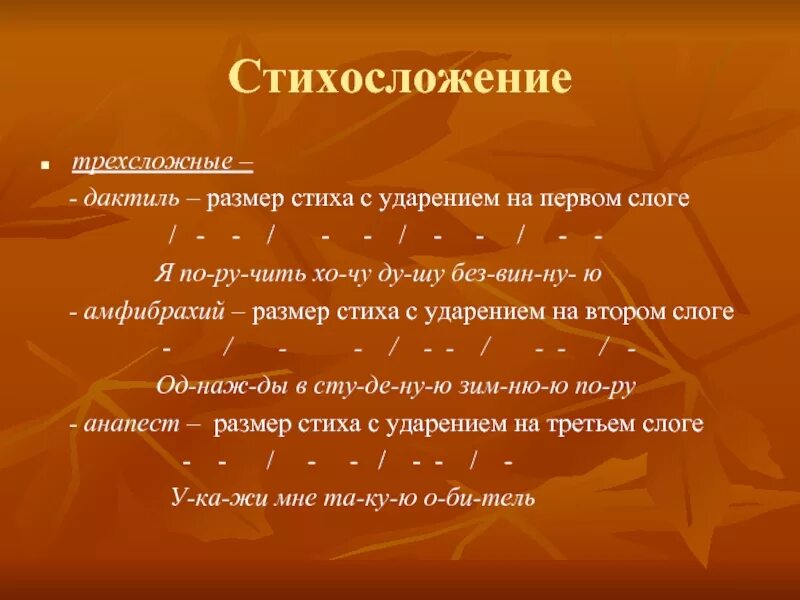 Стихосложение

трехсложные –

- дактиль – размер стиха с ударением на первом слоге

/ - - / - - / - - / - -

Я по-ру-чить хо-чу ду-шу без-вин-ну- ю

- амфибрахий – размер стиха с ударением на втором слоге

- / - - / - - / - - / -

Од-наж-ды в сту-де-ну-ю зим-ню-ю по-ру

- анапест – размер стиха с ударением на третьем слоге

- - / - - / - - / -

У-ка-жи мне та-ку-ю о-би-тель